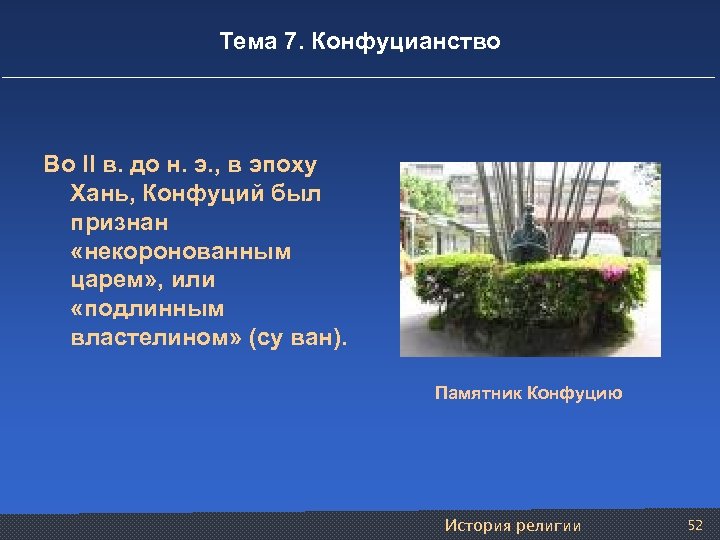 Тема 7. Конфуцианство

Во II в. до н. э., в эпоху Хань, Конфуций был признан «некоронованным царем», или «подлинным властелином» (су ван).

Памятник Конфуцию

История религии

52